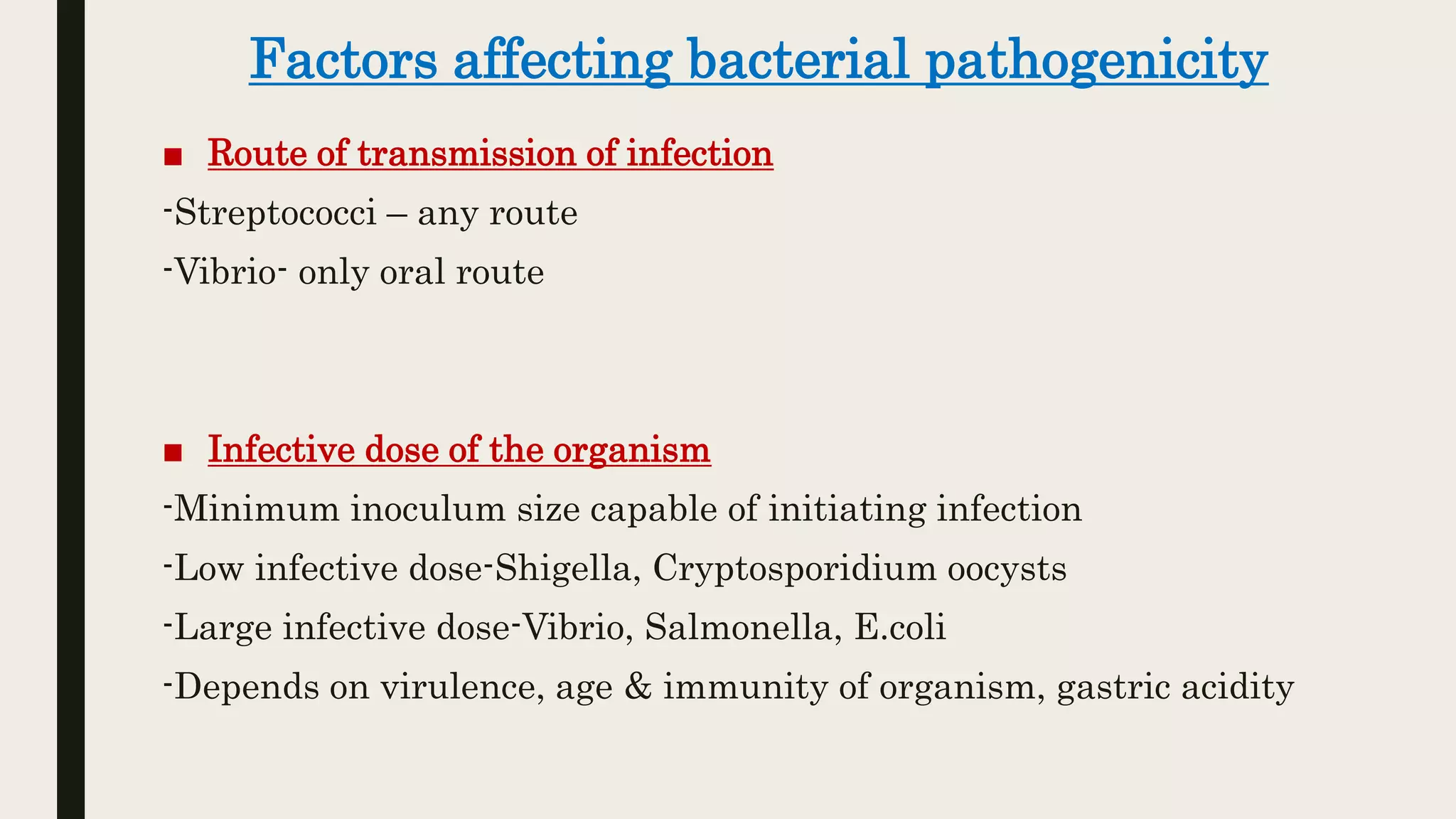 Factors affecting bacterial pathogenicity

■ Route of transmission of infection

-Streptococci – any route

-Vibrio- only oral route

■ Infective dose of the organism

-Minimum inoculum size capable of initiating infection

-Low infective dose-Shigella, Cryptosporidium oocysts

-Large infective dose-Vibrio, Salmonella, E.coli

-Depends on virulence, age & immunity of organism, gastric acidity